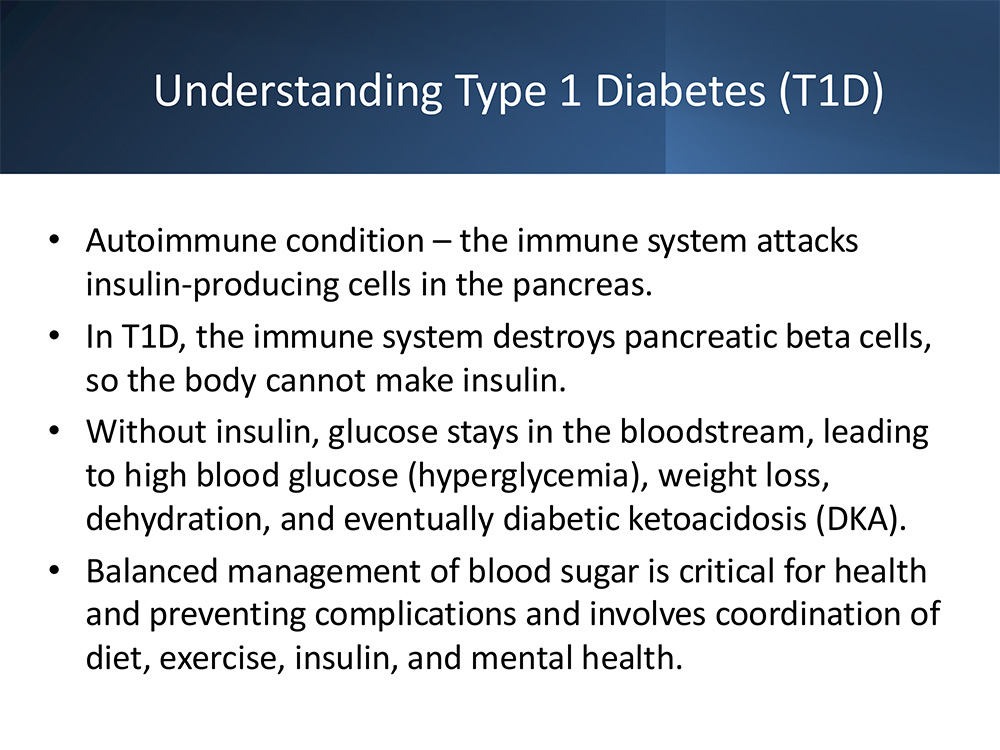 Understanding Type 1 Diabetes (T1D)

• Autoimmune condition – the immune system attacks insulin-producing cells in the pancreas.
• In T1D, the immune system destroys pancreatic beta cells, so the body cannot make insulin.
• Without insulin, glucose stays in the bloodstream, leading to high blood glucose (hyperglycemia), weight loss, dehydration, and eventually diabetic ketoacidosis (DKA).
• Balanced management of blood sugar is critical for health and preventing complications and involves coordination of diet, exercise, insulin, and mental health.